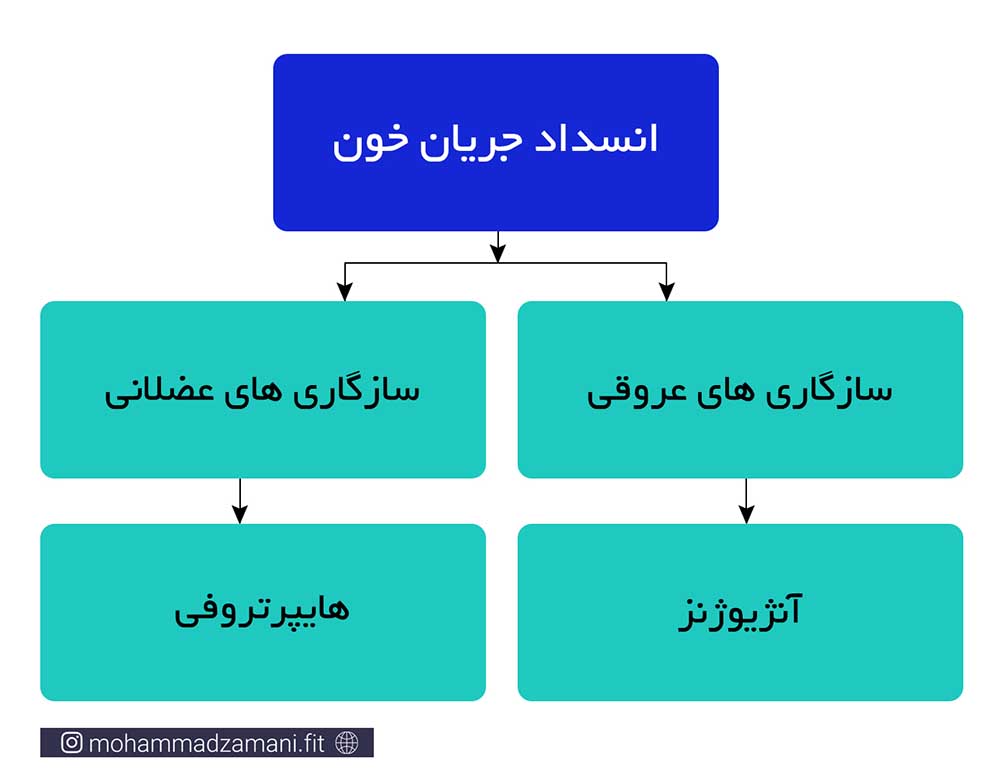 انسداد جریان خون

سازگاری های عروقی

سازگاری های عضلانی

آنژیوژنز

هایپرتروفی

mohammadzamani.fit